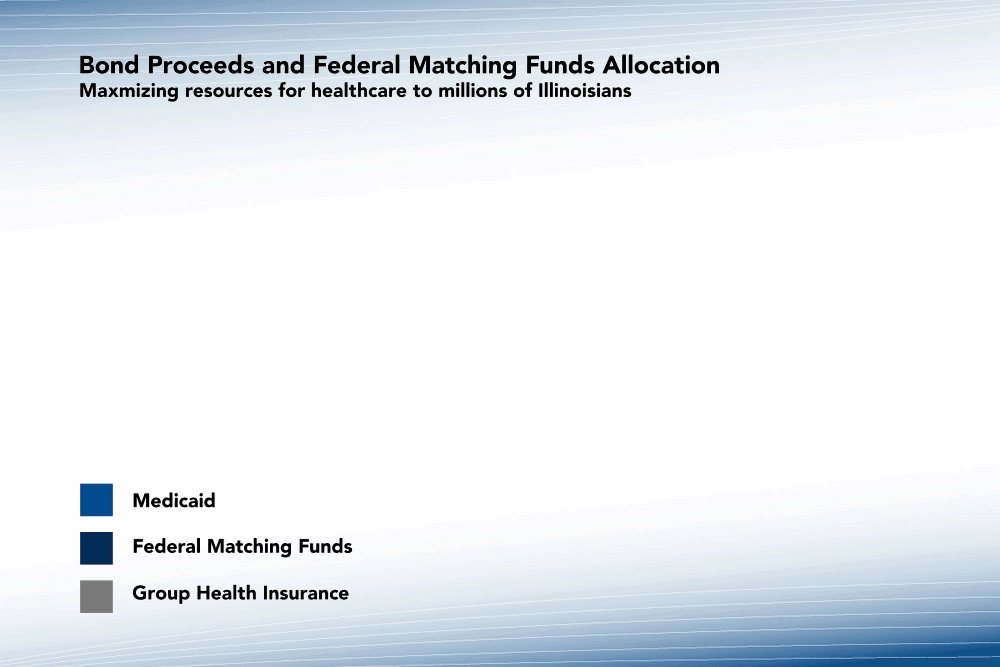 Bond Proceeds and Federal Matching Funds Allocation
Maxmizing resources for healthcare to millions of Illinoisians

Medicaid

Federal Matching Funds

Group Health Insurance